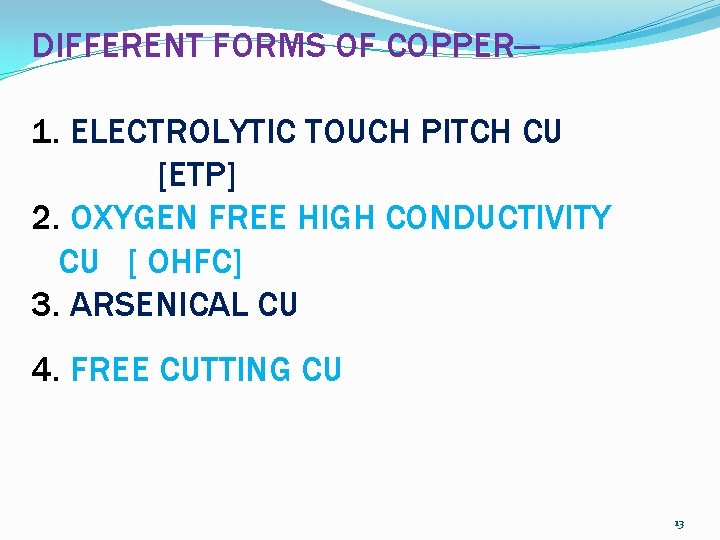 DIFFERENT FORMS OF COPPER—

1. ELECTROLYTIC TOUCH PITCH CU [ETP]
2. OXYGEN FREE HIGH CONDUCTIVITY CU [ OHFC]
3. ARSENICAL CU
4. FREE CUTTING CU

13